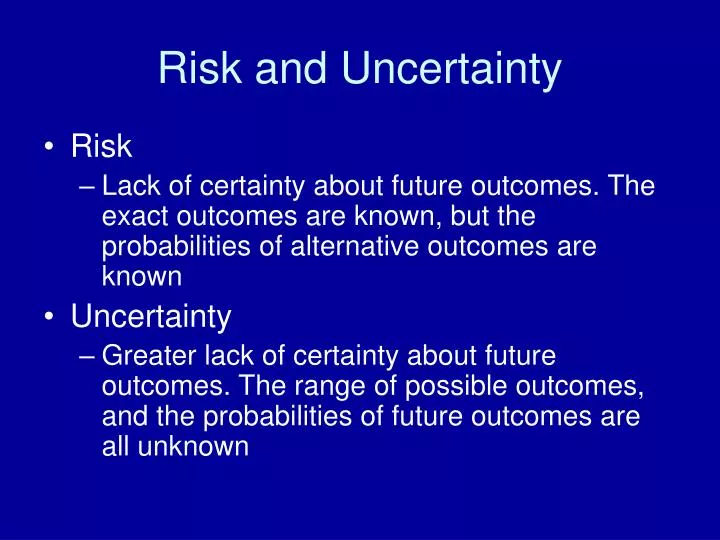 Risk and Uncertainty

• Risk
– Lack of certainty about future outcomes. The exact outcomes are known, but the probabilities of alternative outcomes are known

• Uncertainty
– Greater lack of certainty about future outcomes. The range of possible outcomes, and the probabilities of future outcomes are all unknown